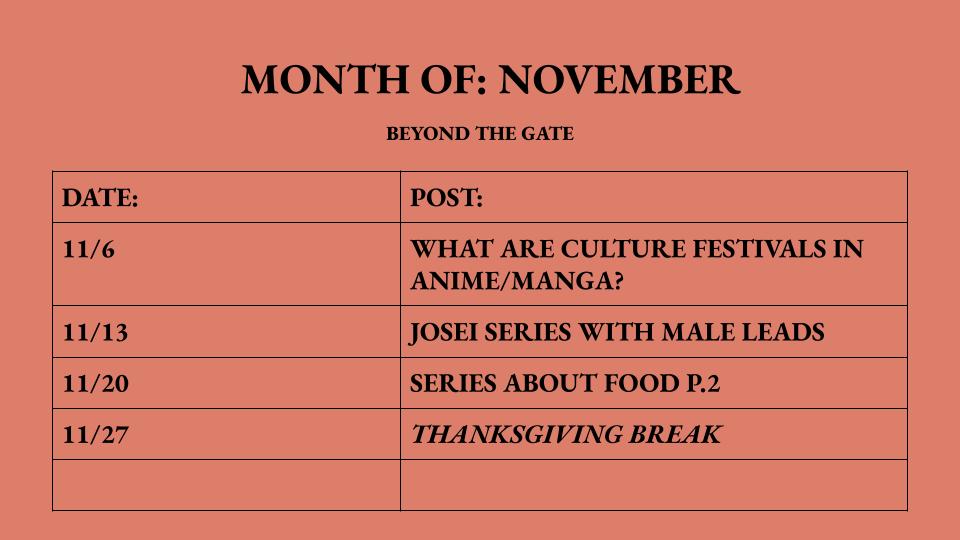 MONTH OF: NOVEMBER

BEYOND THE GATE

| DATE: | POST: |
|---|---|
| 11/6 | WHAT ARE CULTURE FESTIVALS IN ANIME/MANGA? |
| 11/13 | JOSEI SERIES WITH MALE LEADS |
| 11/20 | SERIES ABOUT FOOD P.2 |
| 11/27 | THANKSGIVING BREAK |
| | |